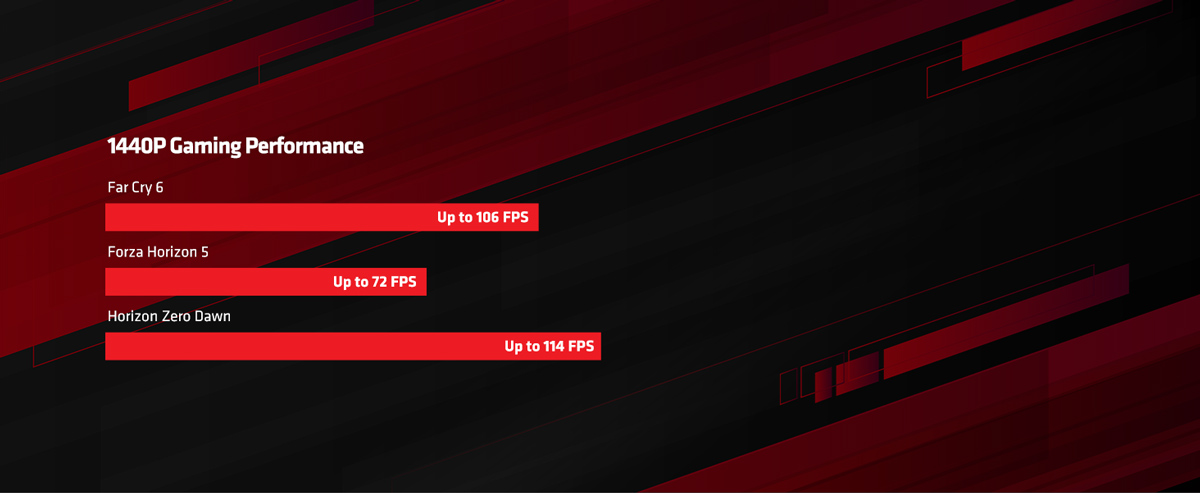 1440P Gaming Performance

Far Cry 6

Up to 106 FPS

Forza Horizon 5

Up to 72 FPS

Horizon Zero Dawn

Up to 114 FPS